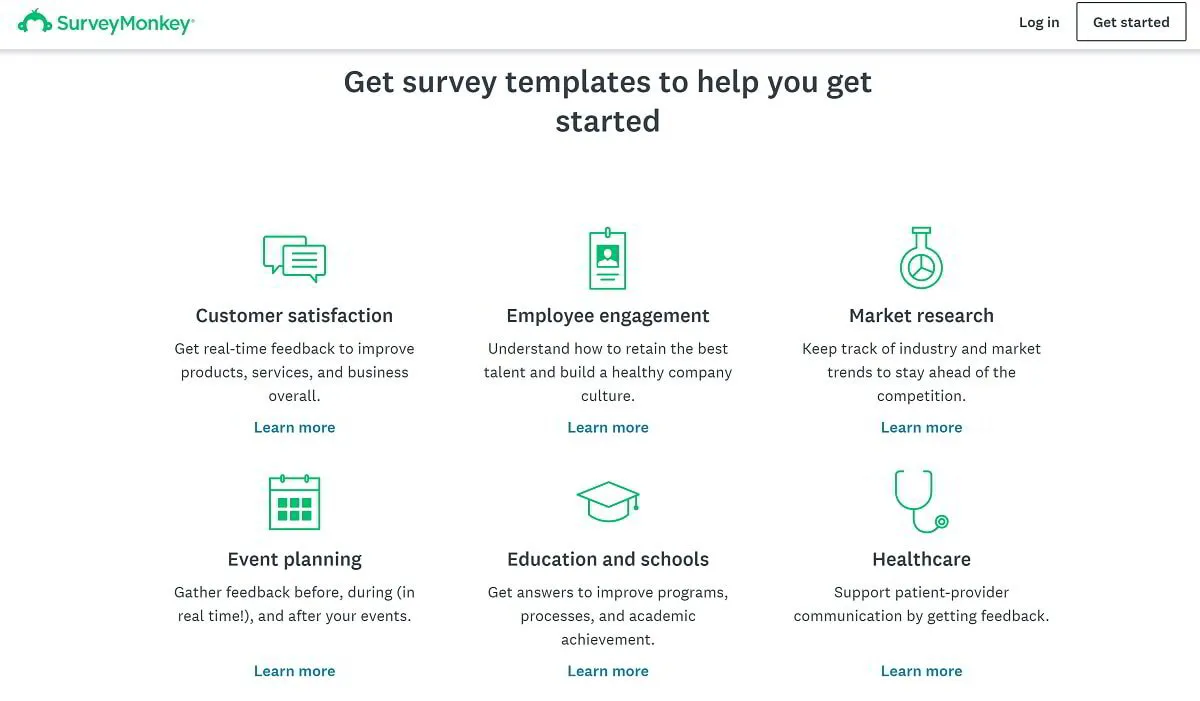 SurveyMonkey®

Log in

Get started

Get survey templates to help you get started

Customer satisfaction

Get real-time feedback to improve products, services, and business overall.

Learn more

Employee engagement

Understand how to retain the best talent and build a healthy company culture.

Learn more

Market research

Keep track of industry and market trends to stay ahead of the competition.

Learn more

Event planning

Gather feedback before, during (in real time!), and after your events.

Learn more

Education and schools

Get answers to improve programs, processes, and academic achievement.

Learn more

Healthcare

Support patient-provider communication by getting feedback.

Learn more